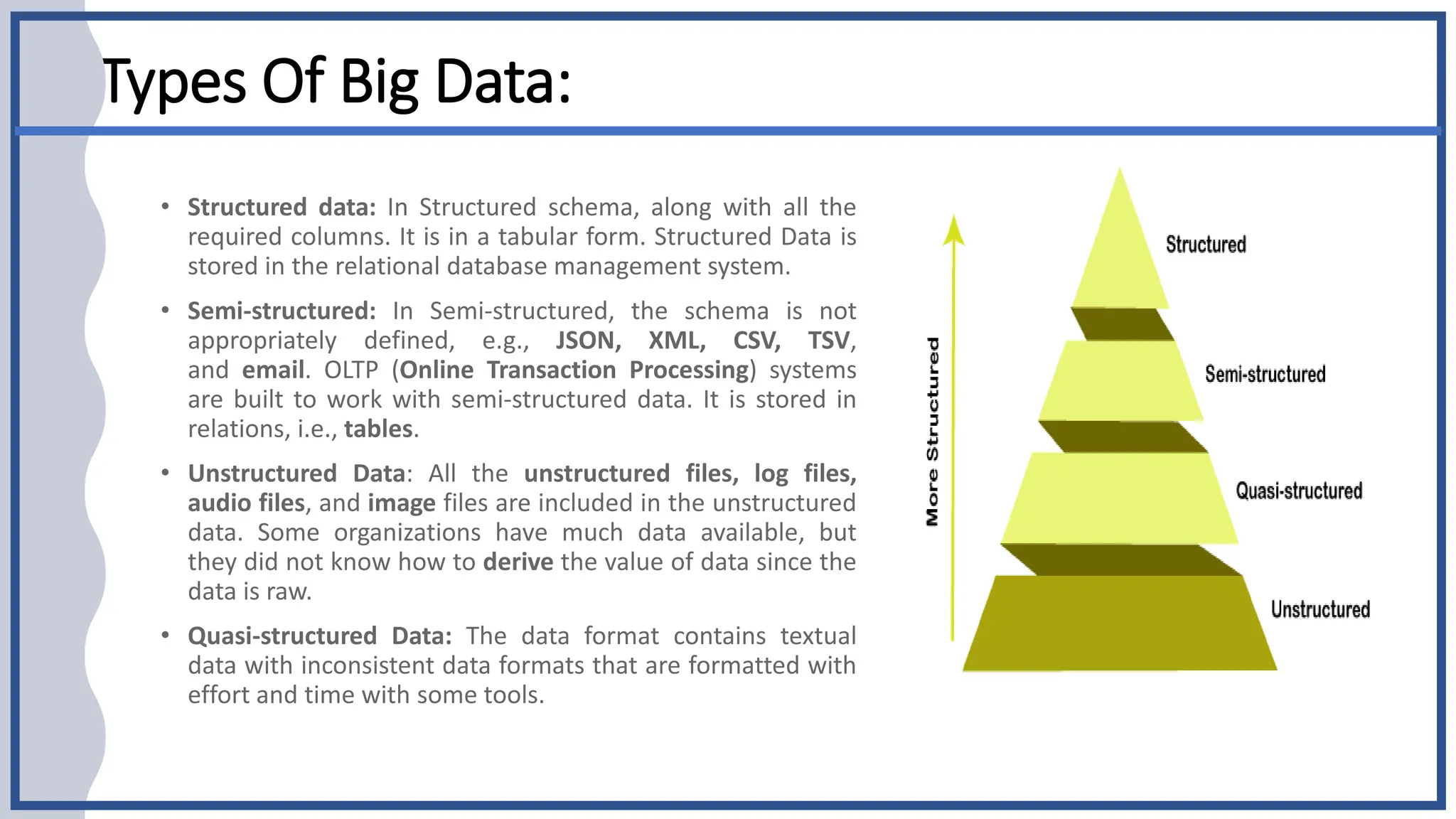 Types Of Big Data:

• Structured data: In Structured schema, along with all the required columns. It is in a tabular form. Structured Data is stored in the relational database management system.

• Semi-structured: In Semi-structured, the schema is not appropriately defined, e.g., JSON, XML, CSV, TSV, and email. OLTP (Online Transaction Processing) systems are built to work with semi-structured data. It is stored in relations, i.e., tables.

• Unstructured Data: All the unstructured files, log files, audio files, and image files are included in the unstructured data. Some organizations have much data available, but they did not know how to derive the value of data since the data is raw.

• Quasi-structured Data: The data format contains textual data with inconsistent data formats that are formatted with effort and time with some tools.

More Structured

Structured

Semi-structured

Quasi-structured

Unstructured